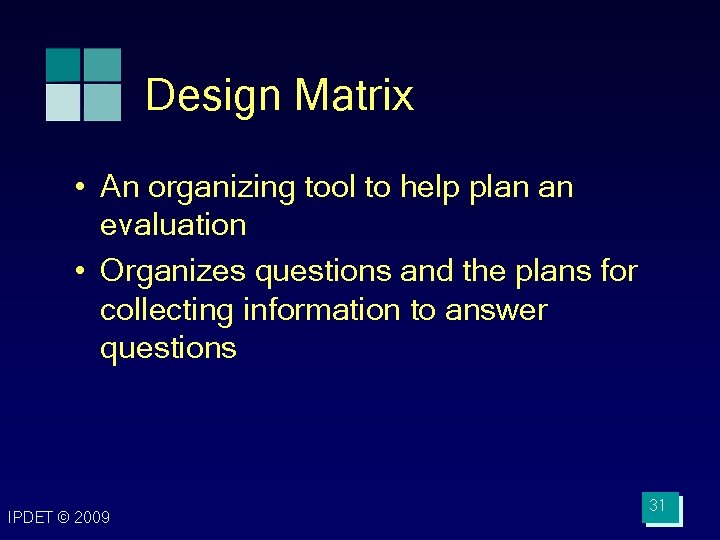 Design Matrix

• An organizing tool to help plan an evaluation
• Organizes questions and the plans for collecting information to answer questions

IPDET © 2009

31